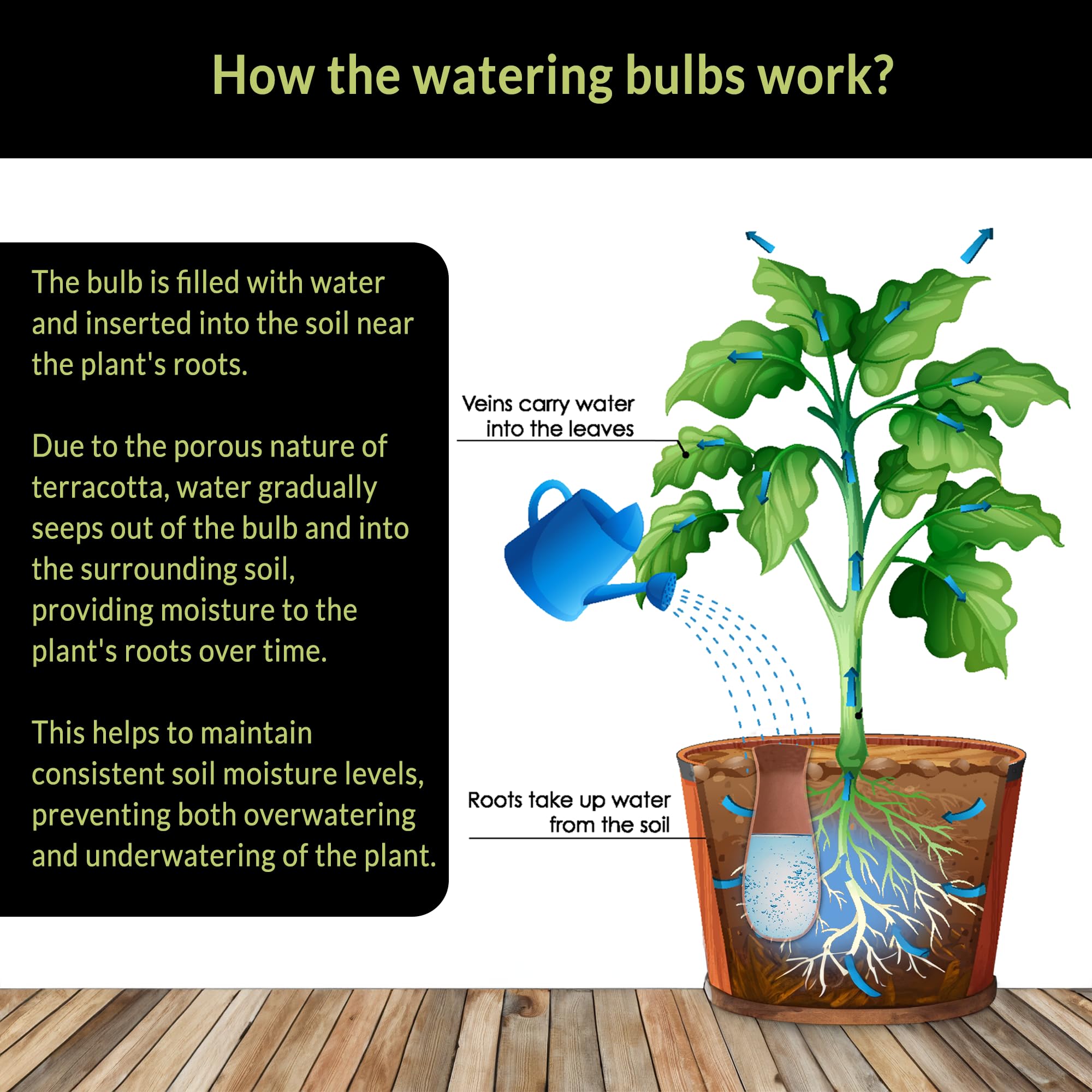 How the watering bulbs work?

The bulb is filled with water and inserted into the soil near the plant's roots.

Due to the porous nature of terracotta, water gradually seeps out of the bulb and into the surrounding soil, providing moisture to the plant's roots over time.

This helps to maintain consistent soil moisture levels, preventing both overwatering and underwatering of the plant.

Veins carry water into the leaves

Roots take up water from the soil